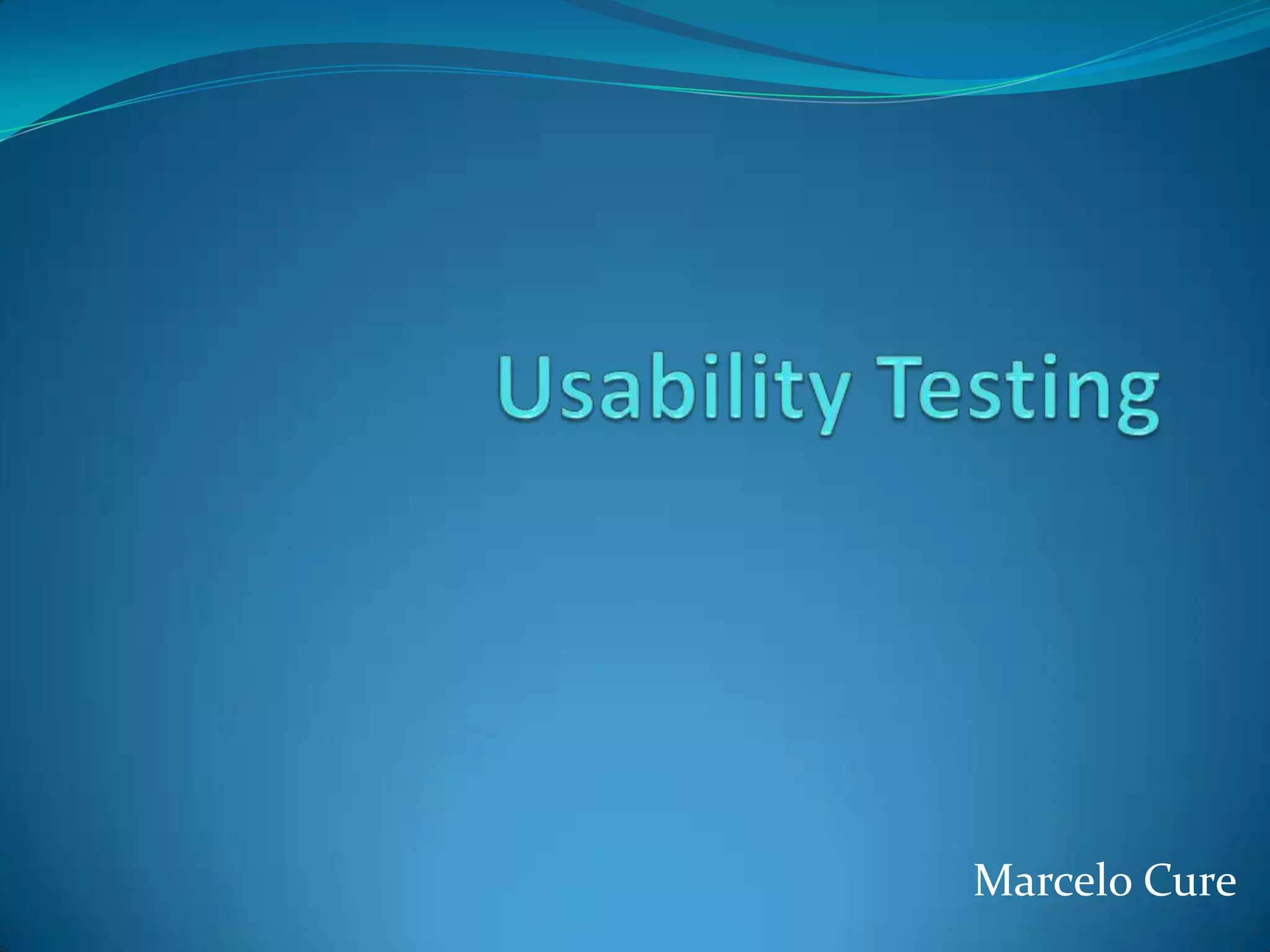 Usability Testing

Marcelo Cure